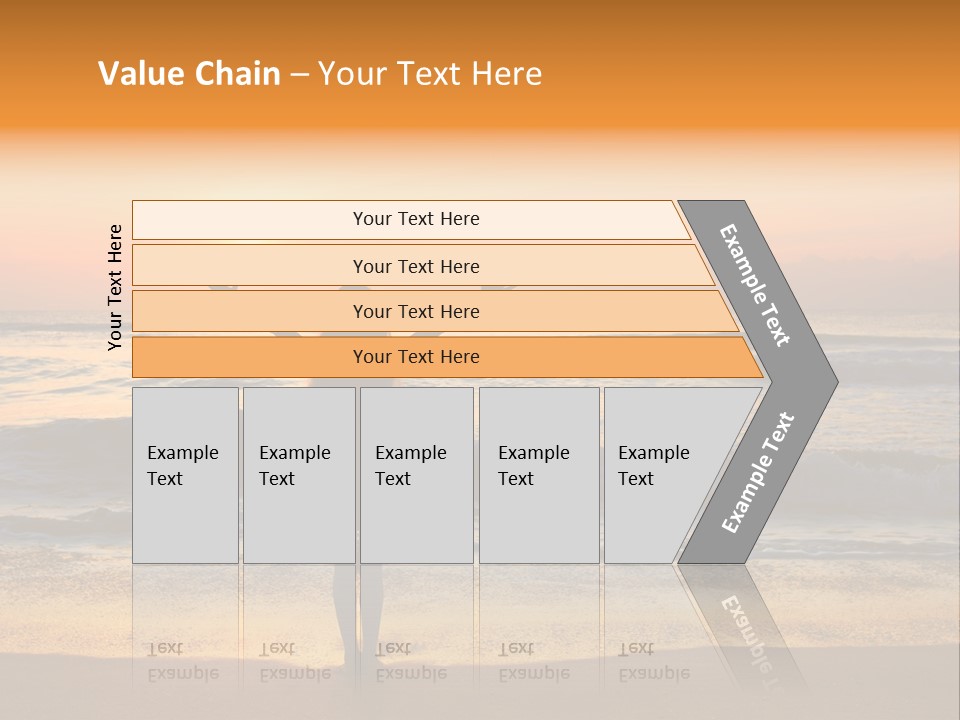 Value Chain – Your Text Here

Your Text Here

Your Text Here

Your Text Here

Your Text Here

Your Text Here

Example Text

Example Text

Example Text

Example Text

Example Text

Example Text

Example Text